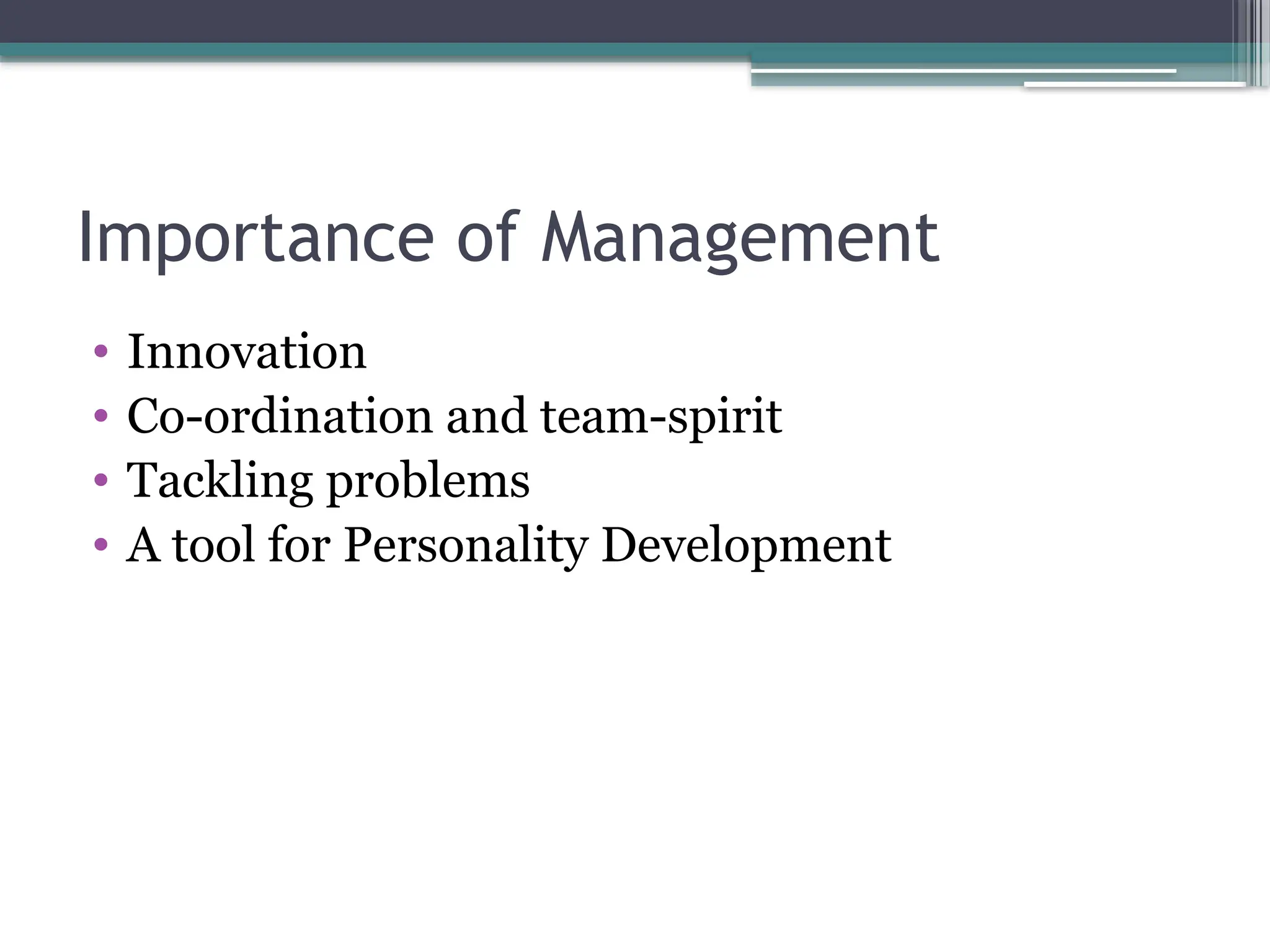 Importance of Management

• Innovation
• Co-ordination and team-spirit
• Tackling problems
• A tool for Personality Development